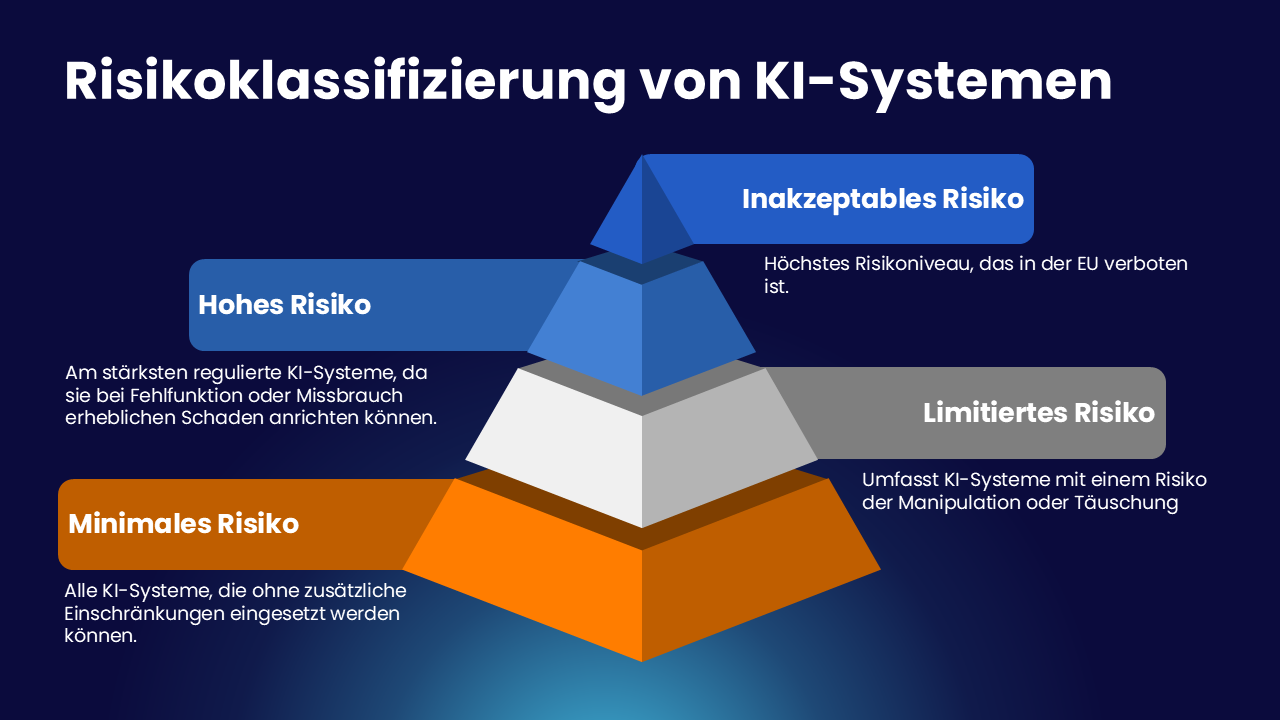 Risikoklassifizierung von KI-Systemen

Inakzeptables Risiko

Höchstes Risikoniveau, das in der EU verboten ist.

Hohes Risiko

Am stärksten regulierte KI-Systeme, da sie bei Fehlfunktion oder Missbrauch erheblichen Schaden anrichten können.

Limitiertes Risiko

Umfasst KI-Systeme mit einem Risiko der Manipulation oder Täuschung

Minimales Risiko

Alle KI-Systeme, die ohne zusätzliche Einschränkungen eingesetzt werden können.